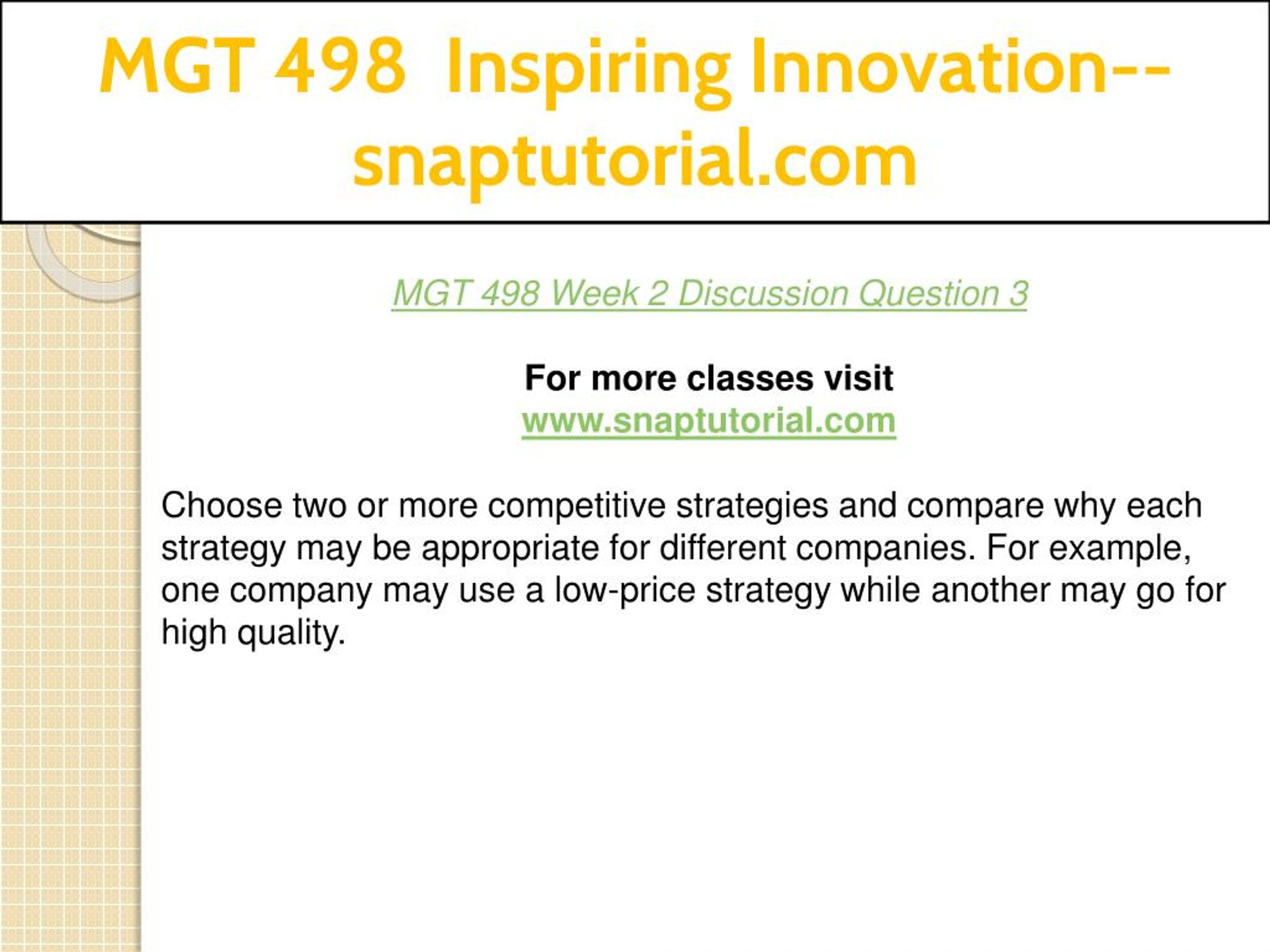 MGT 498 Inspiring Innovation--snaptutorial.com

MGT 498 Week 2 Discussion Question 3

For more classes visit
www.snaptutorial.com

Choose two or more competitive strategies and compare why each strategy may be appropriate for different companies. For example, one company may use a low-price strategy while another may go for high quality.